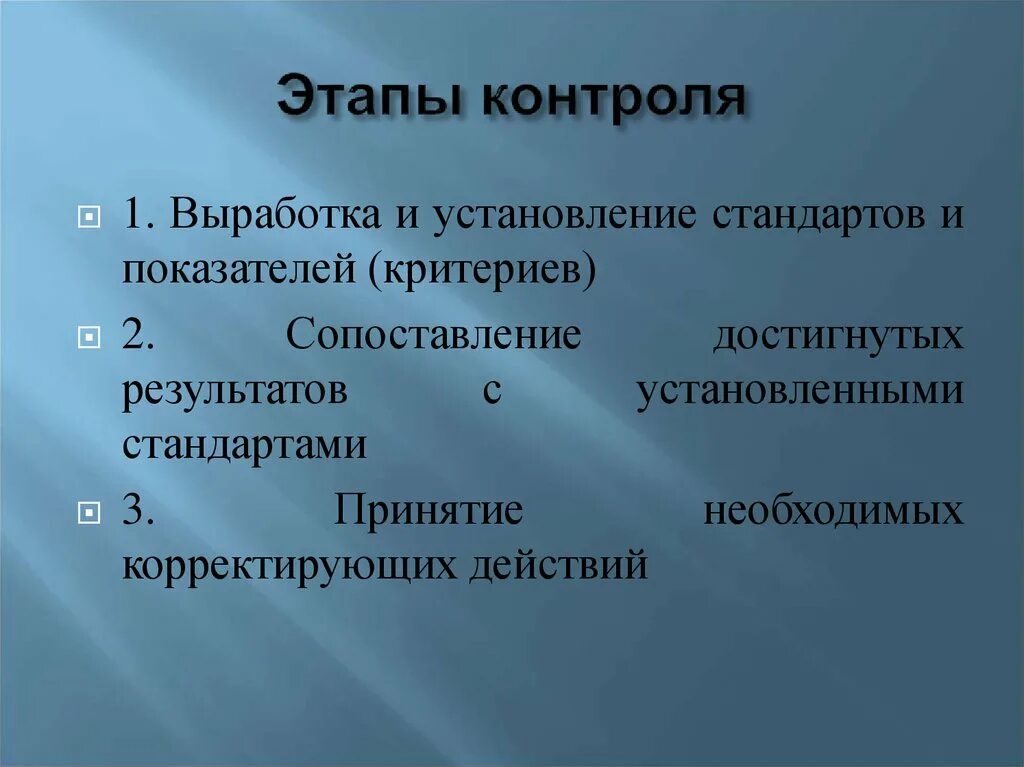 Этапы контроля

1. Выработка и установление стандартов и показателей (критериев)

2. Сопоставление достигнутых результатов с установленными стандартами

3. Принятие необходимых корректирующих действий